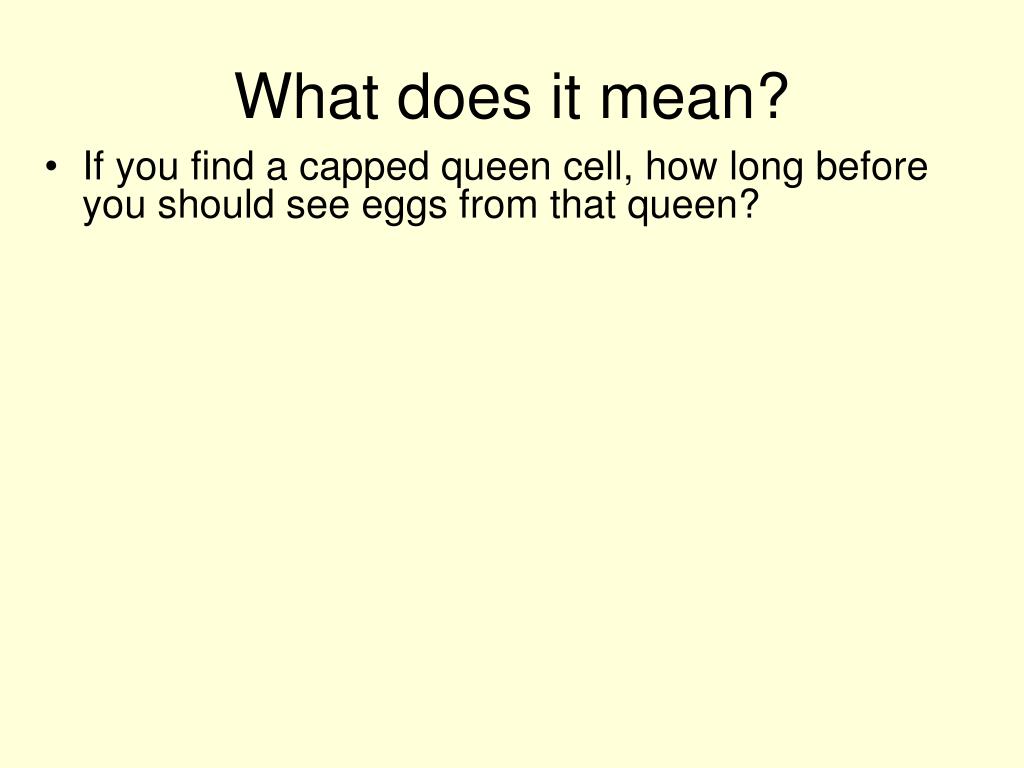 What does it mean?

• If you find a capped queen cell, how long before you should see eggs from that queen?